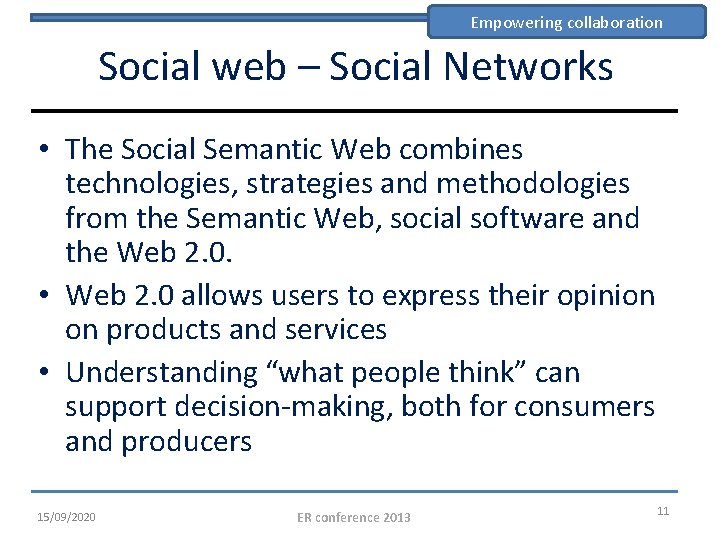 Empowering collaboration

Social web – Social Networks

• The Social Semantic Web combines technologies, strategies and methodologies from the Semantic Web, social software and the Web 2.0.
• Web 2.0 allows users to express their opinion on products and services
• Understanding “what people think” can support decision-making, both for consumers and producers

15/09/2020
ER conference 2013
11